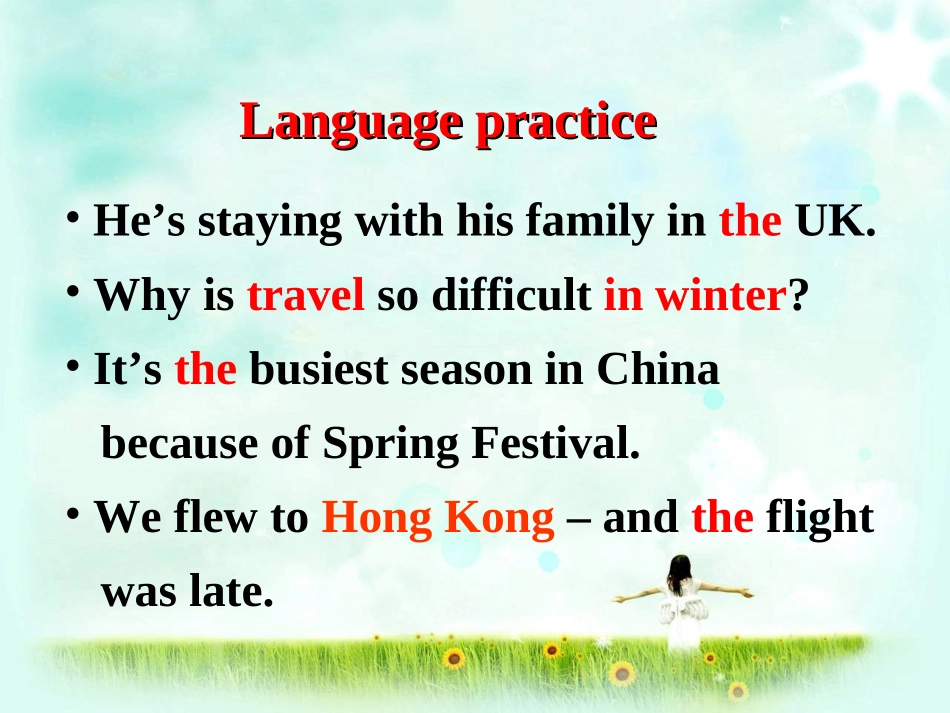 Language practice

• He’s staying with his family in the UK.

• Why is travel so difficult in winter?

• It’s the busiest season in China because of Spring Festival.

• We flew to Hong Kong – and the flight was late.